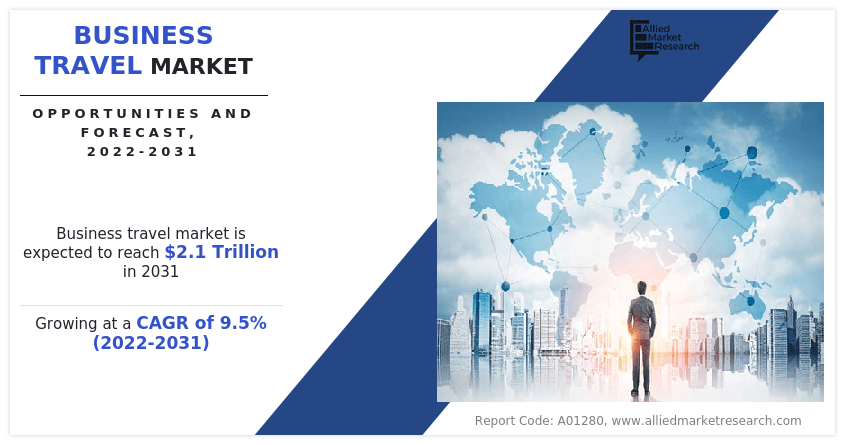 BUSINESS TRAVEL MARKET

OPPORTUNITIES AND FORECAST, 2022-2031

Allied Market Research

Business travel market is expected to reach $2.1 Trillion in 2031

Growing at a CAGR of 9.5% (2022-2031)

Report Code: A01280, www.alliedmarketresearch.com